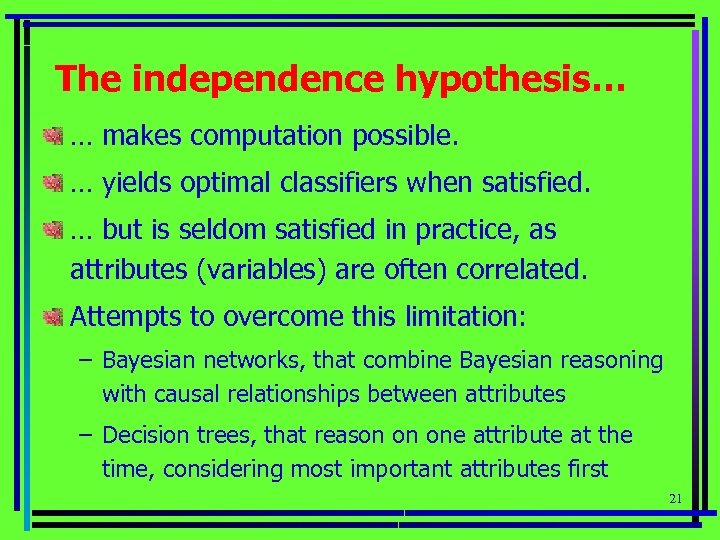 The independence hypothesis…

… makes computation possible.

… yields optimal classifiers when satisfied.

… but is seldom satisfied in practice, as attributes (variables) are often correlated.

Attempts to overcome this limitation:

– Bayesian networks, that combine Bayesian reasoning with causal relationships between attributes

– Decision trees, that reason on one attribute at the time, considering most important attributes first

21